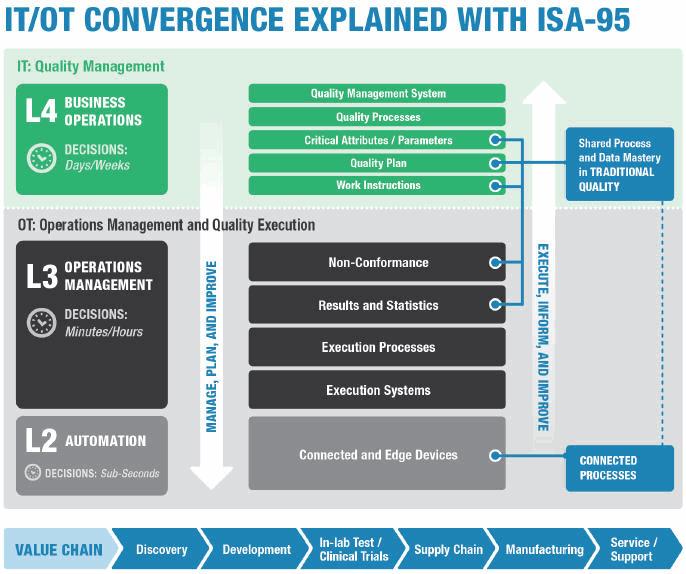 IT/OT CONVERGENCE EXPLAINED WITH ISA-95

IT: Quality Management

L4 BUSINESS OPERATIONS

DECISIONS: Days/Weeks

Quality Management System

Quality Processes

Critical Attributes / Parameters

Quality Plan

Work Instructions

Shared Process and Data Mastery in TRADITIONAL QUALITY

OT: Operations Management and Quality Execution

L3 OPERATIONS MANAGEMENT

DECISIONS: Minutes/Hours

MANAGE, PLAN, AND IMPROVE

Non-Conformance

Results and Statistics

Execution Processes

Execution Systems

EXECUTE, INFORM, AND IMPROVE

L2 AUTOMATION

DECISIONS: Sub-Seconds

Connected and Edge Devices

CONNECTED PROCESSES

VALUE CHAIN

Discovery

Development

In-lab Test / Clinical Trials

Supply Chain

Manufacturing

Service / Support